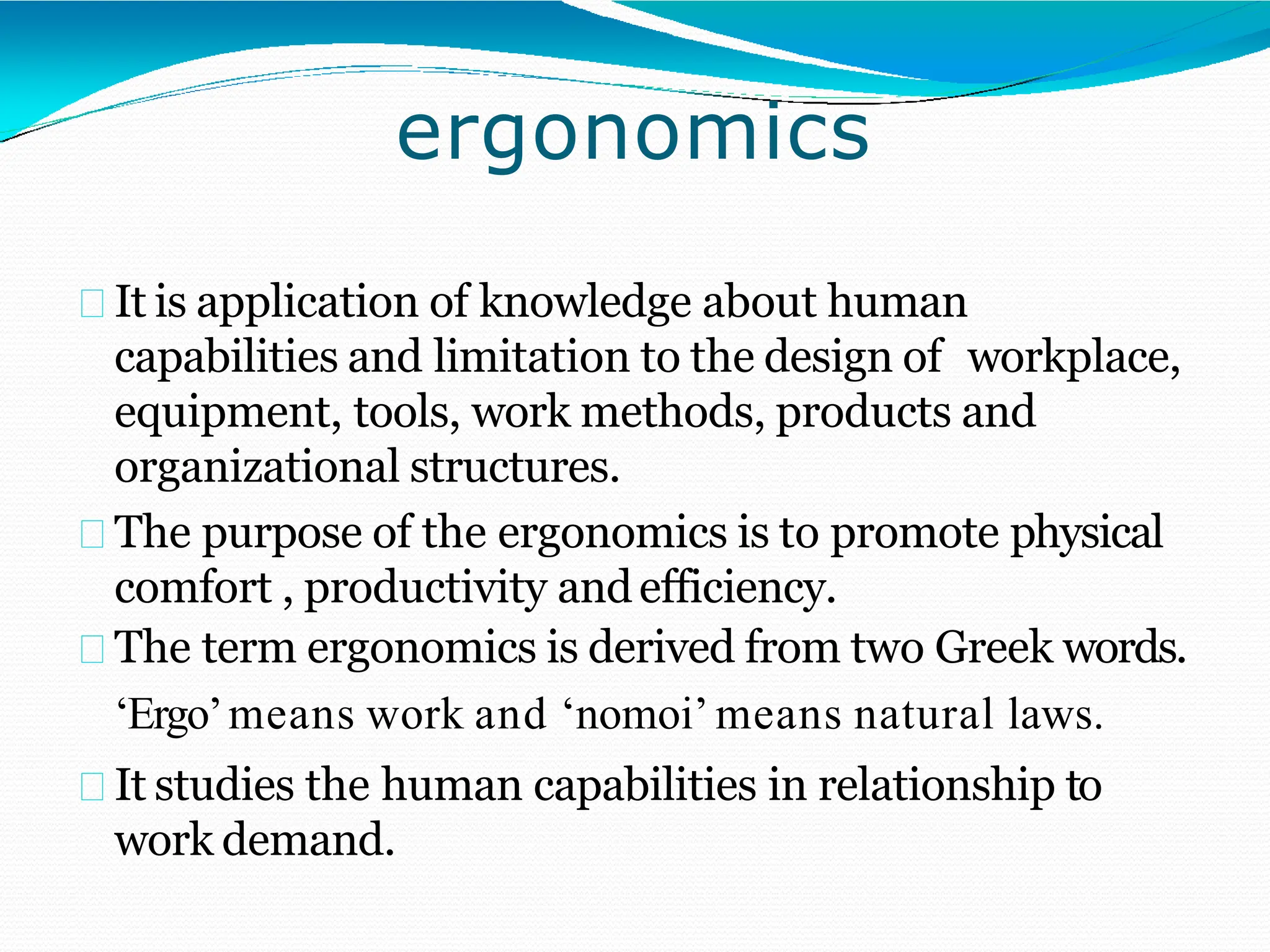 ergonomics

It is application of knowledge about human capabilities and limitation to the design of workplace, equipment, tools, work methods, products and organizational structures.

The purpose of the ergonomics is to promote physical comfort , productivity and efficiency.

The term ergonomics is derived from two Greek words.

‘Ergo’ means work and ‘nomoi’ means natural laws.

It studies the human capabilities in relationship to work demand.